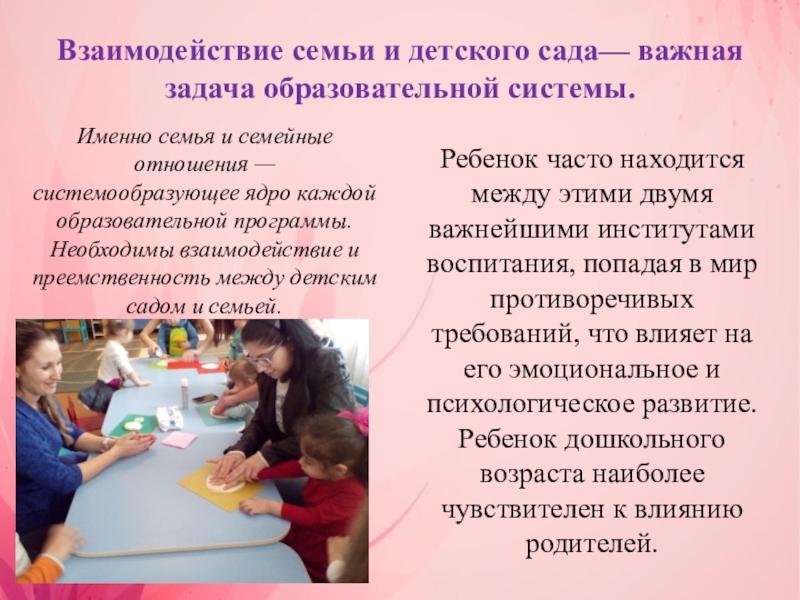 Взаимодействие семьи и детского сада— важная задача образовательной системы.

Именно семья и семейные отношения — системообразующее ядро каждой образовательной программы. Необходимы взаимодействие и преемственность между детским садом и семьей.

Ребенок часто находится между этими двумя важнейшими институтами воспитания, попадая в мир противоречивых требований, что влияет на его эмоциональное и психологическое развитие. Ребенок дошкольного возраста наиболее чувствителен к влиянию родителей.